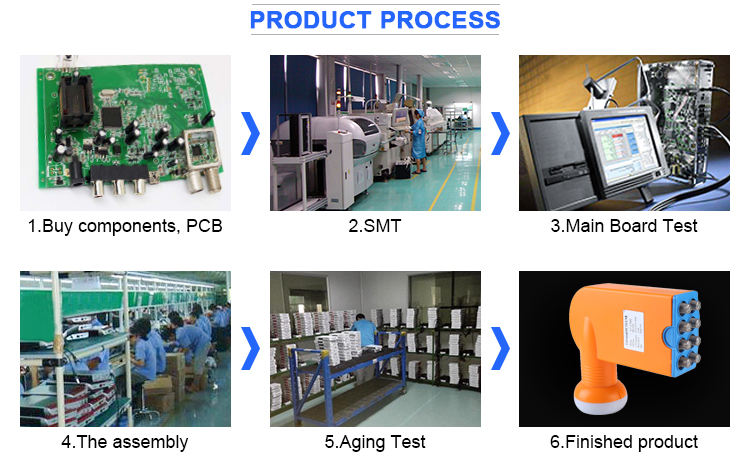 PRODUCT PROCESS

1.Buy components, PCB

2.SMT

3.Main Board Test

4.The assembly

5.Aging Test

6.Finished product